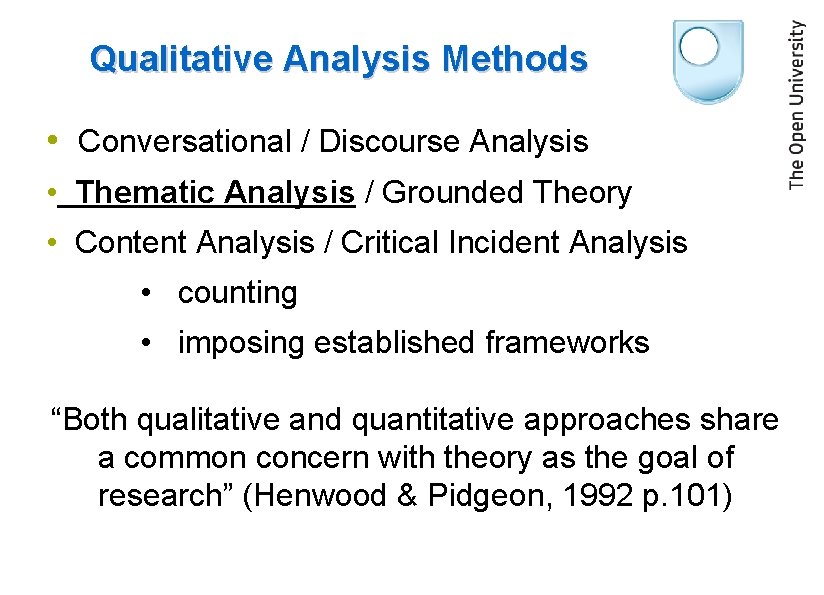 Qualitative Analysis Methods

The Open University

• Conversational / Discourse Analysis
• Thematic Analysis / Grounded Theory
• Content Analysis / Critical Incident Analysis
  • counting
  • imposing established frameworks

“Both qualitative and quantitative approaches share a common concern with theory as the goal of research” (Henwood & Pidgeon, 1992 p.101)